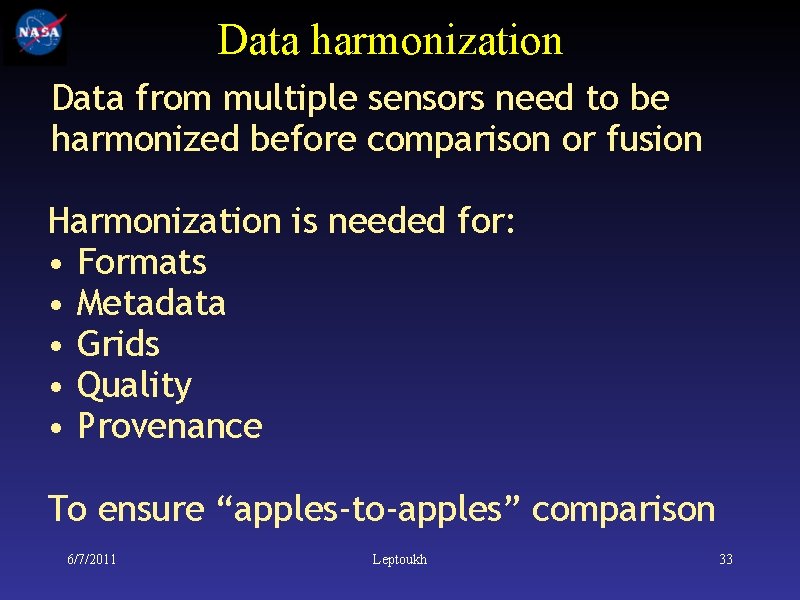 NASA

Data harmonization

Data from multiple sensors need to be harmonized before comparison or fusion

Harmonization is needed for:
• Formats
• Metadata
• Grids
• Quality
• Provenance

To ensure “apples-to-apples” comparison

6/7/2011 Leptoukh 33